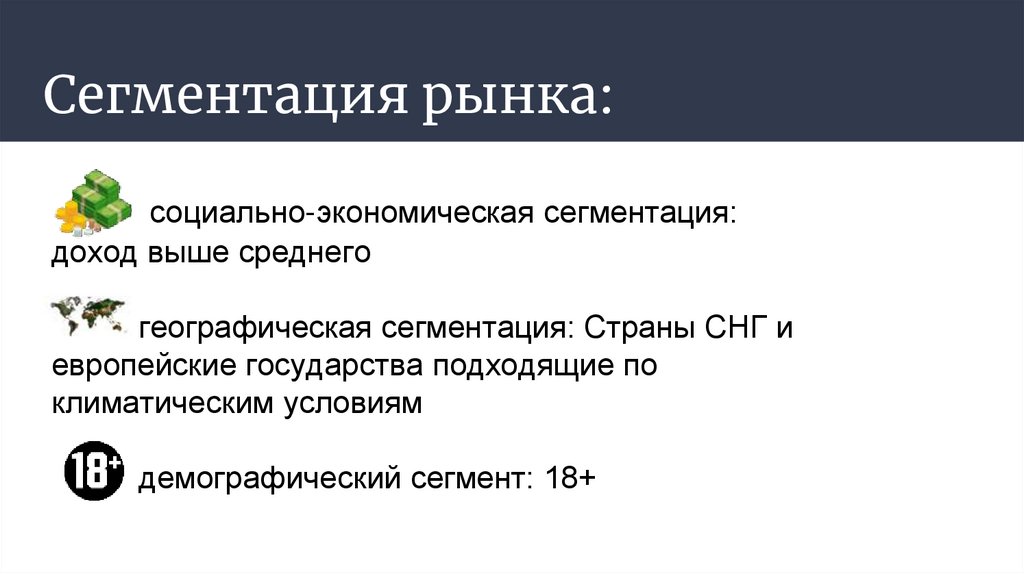 Сегментация рынка:

социально-экономическая сегментация: доход выше среднего

географическая сегментация: Страны СНГ и европейские государства подходящие по климатическим условиям

18+

демографический сегмент: 18+